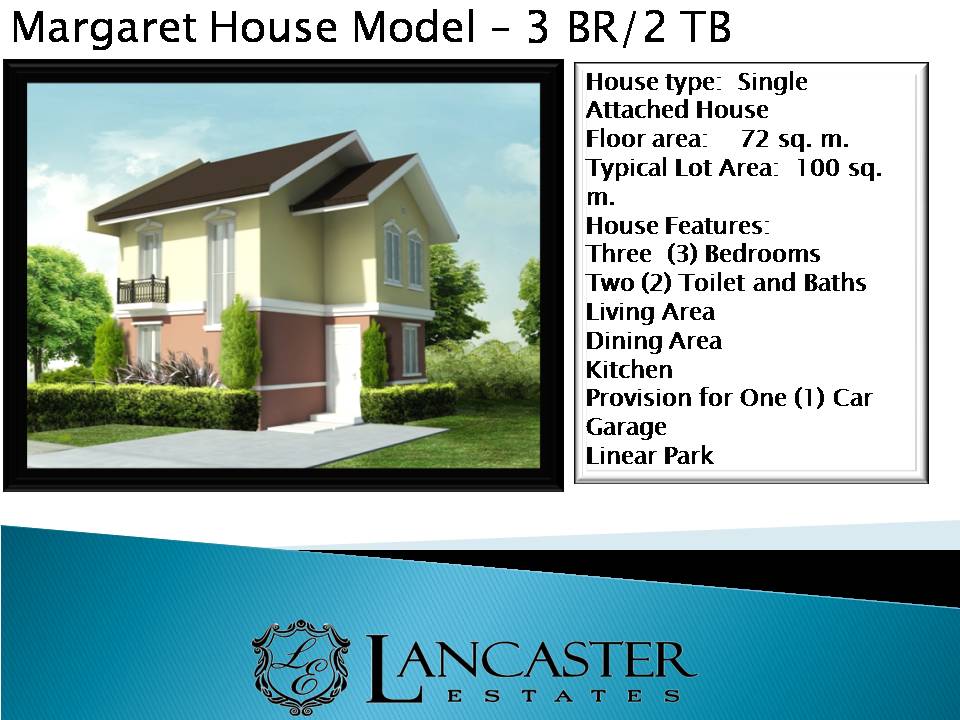 Margaret House Model – 3 BR/2 TB

House type: Single Attached House
Floor area: 72 sq. m.
Typical Lot Area: 100 sq. m.
House Features:
Three (3) Bedrooms
Two (2) Toilet and Baths
Living Area
Dining Area
Kitchen
Provision for One (1) Car Garage
Linear Park

LE
LANCASTER
ESTATES